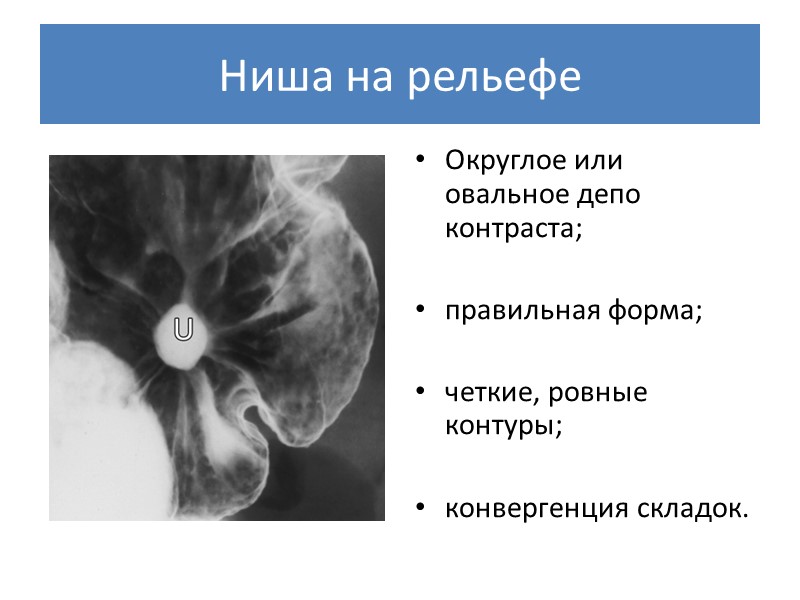 Ниша на рельефе

U

• Округлое или овальное депо контраста;

• правильная форма;

• четкие, ровные контуры;

• конвергенция складок.